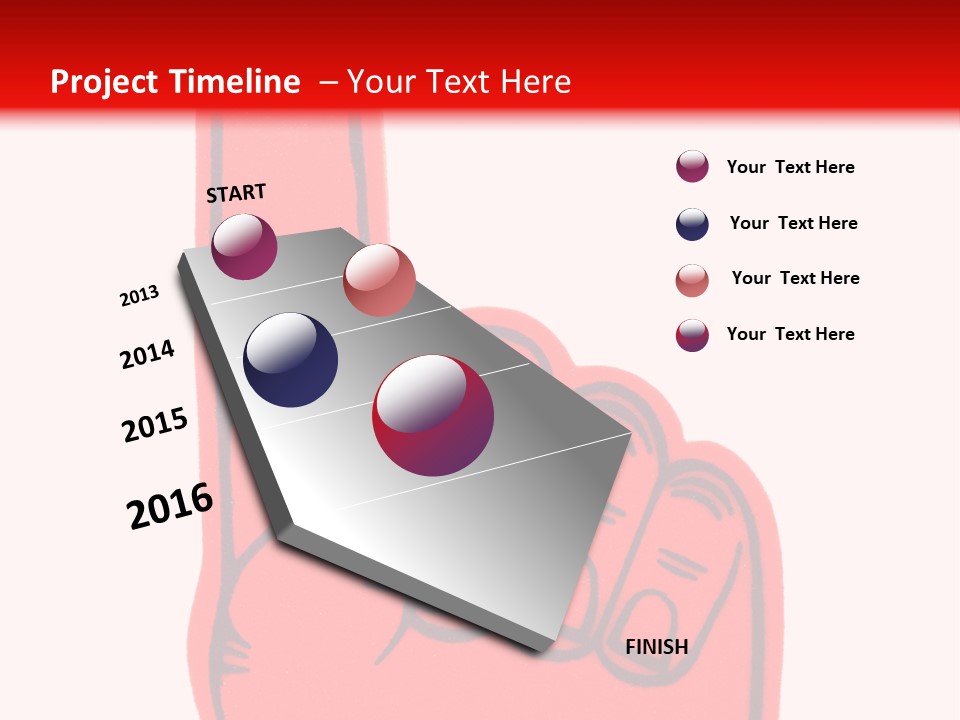 Project Timeline – Your Text Here

START

2013

2014

2015

2016

FINISH

Your Text Here

Your Text Here

Your Text Here

Your Text Here